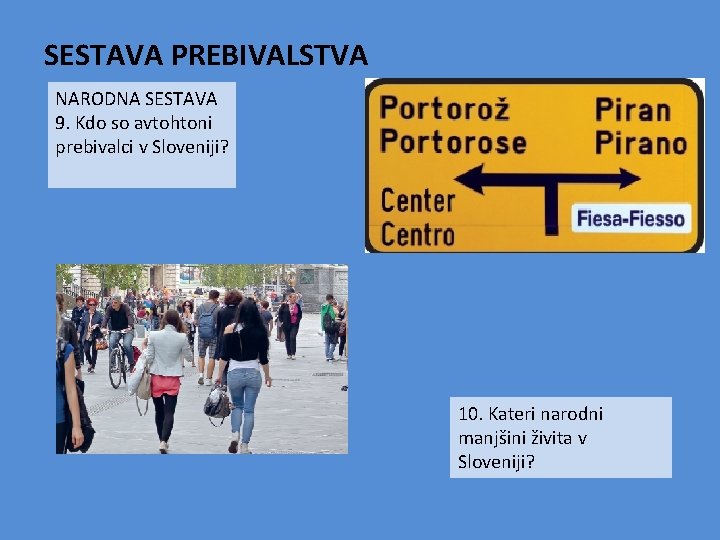 SESTAVA PREBIVALSTVA

NARODNA SESTAVA
9. Kdo so avtohtoni prebivalci v Sloveniji?

Portorož
Portorose

Piran
Pirano

Center
Centro

Fiesa-Fiesso

10. Kateri narodni manjšini živita v Sloveniji?